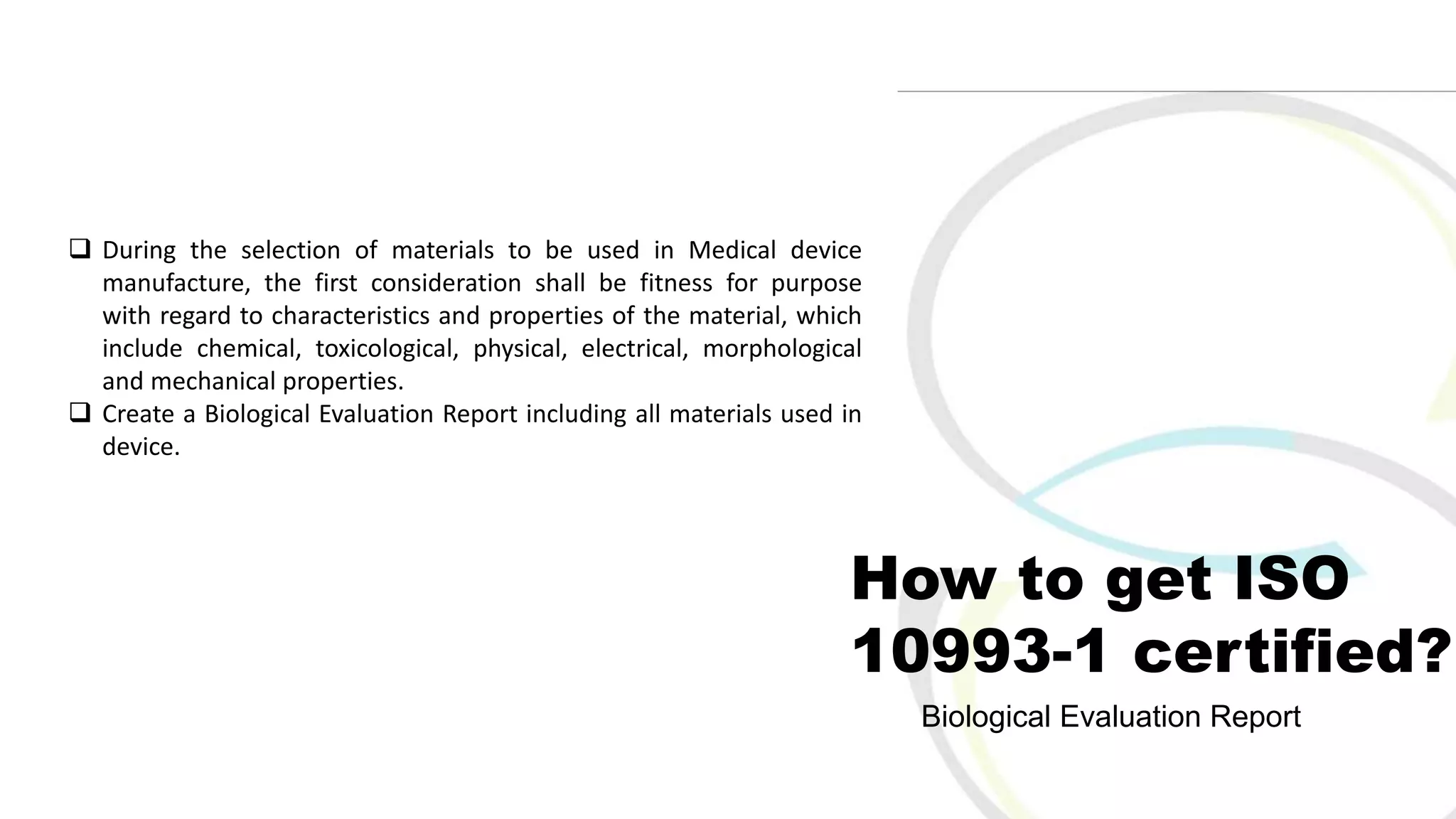 ❑ During the selection of materials to be used in Medical device manufacture, the first consideration shall be fitness for purpose with regard to characteristics and properties of the material, which include chemical, toxicological, physical, electrical, morphological and mechanical properties.

❑ Create a Biological Evaluation Report including all materials used in device.

How to get ISO 10993-1 certified?

Biological Evaluation Report